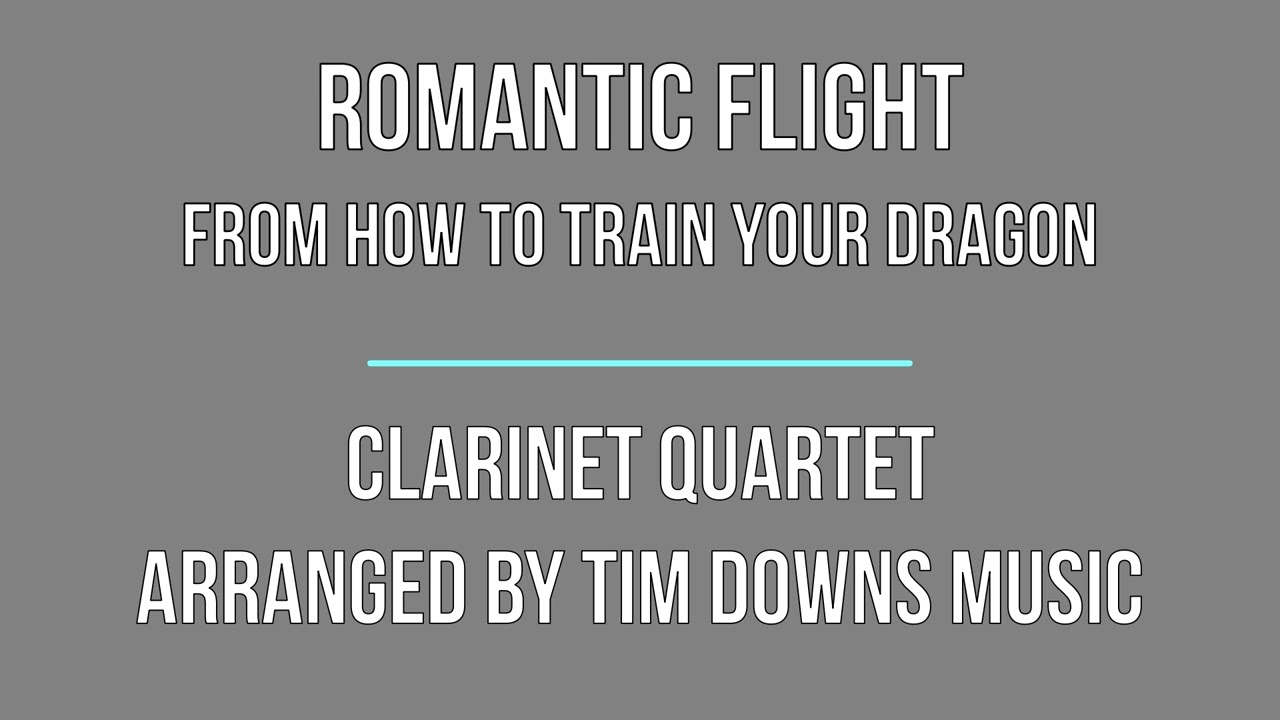 ROMANTIC FLIGHT
FROM HOW TO TRAIN YOUR DRAGON

CLARINET QUARTET
ARRANGED BY TIM DOWNS MUSIC